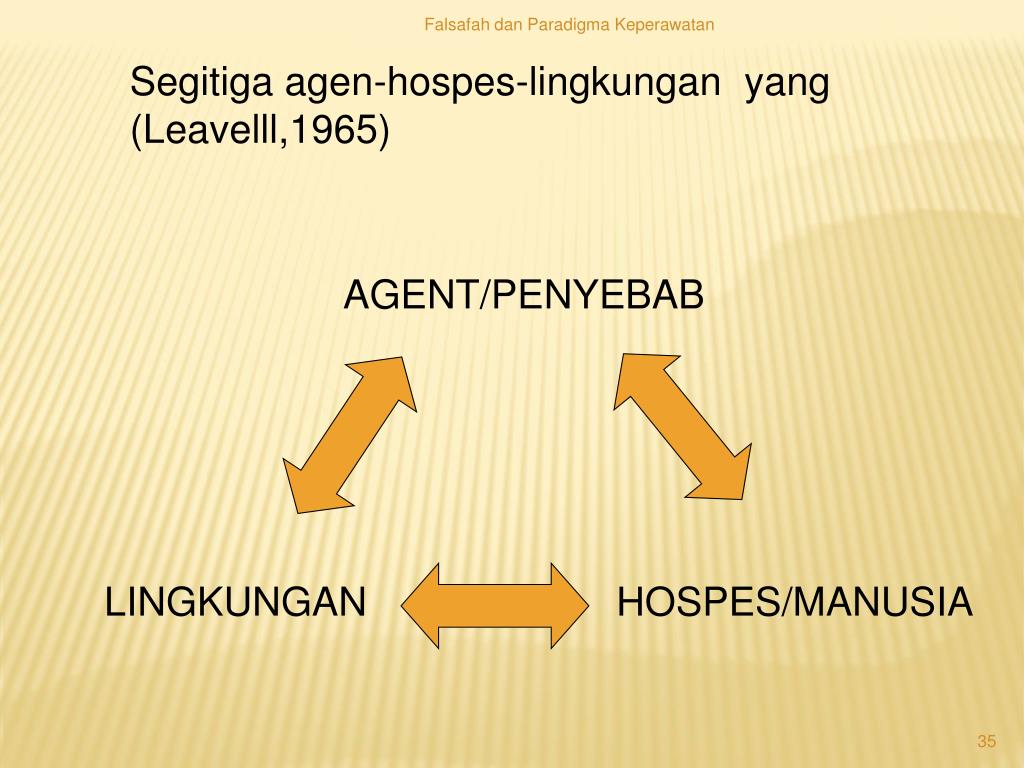 Falsafah dan Paradigma Keperawatan

Segitiga agen-hospes-lingkungan yang (Leavelll,1965)

AGENT/PENYEBAB

LINGKUNGAN

HOSPES/MANUSIA

35